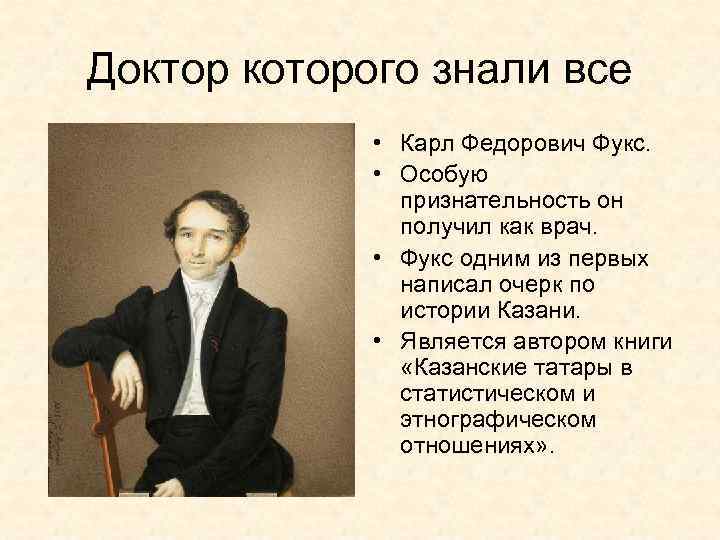 Доктор которого знали все

• Карл Федорович Фукс.
• Особую признательность он получил как врач.
• Фукс одним из первых написал очерк по истории Казани.
• Является автором книги «Казанские татары в статистическом и этнографическом отношениях».